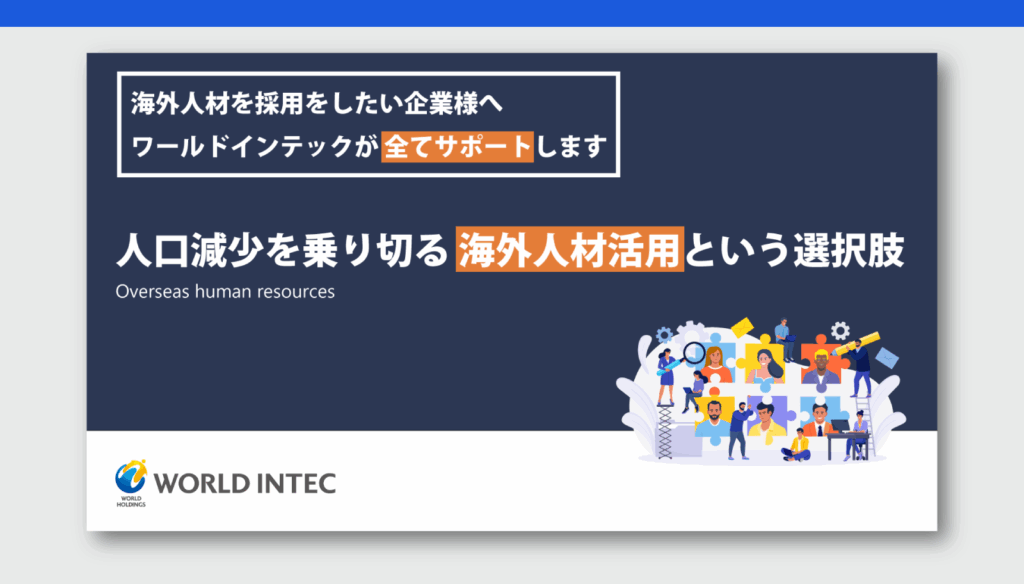 海外人材を採用をしたい企業様へ
ワールドインテックが全てサポートします

人口減少を乗り切る海外人材活用という選択肢

Overseas human resources

WORLD HOLDINGS

WORLD INTEC